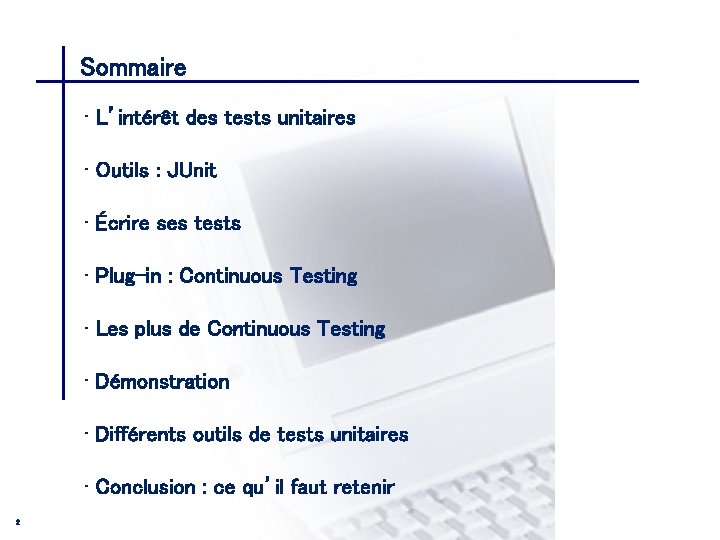 Sommaire

· L'intérêt des tests unitaires

· Outils : JUnit

· Écrire ses tests

· Plug-in : Continuous Testing

· Les plus de Continuous Testing

· Démonstration

· Différents outils de tests unitaires

· Conclusion : ce qu'il faut retenir

2